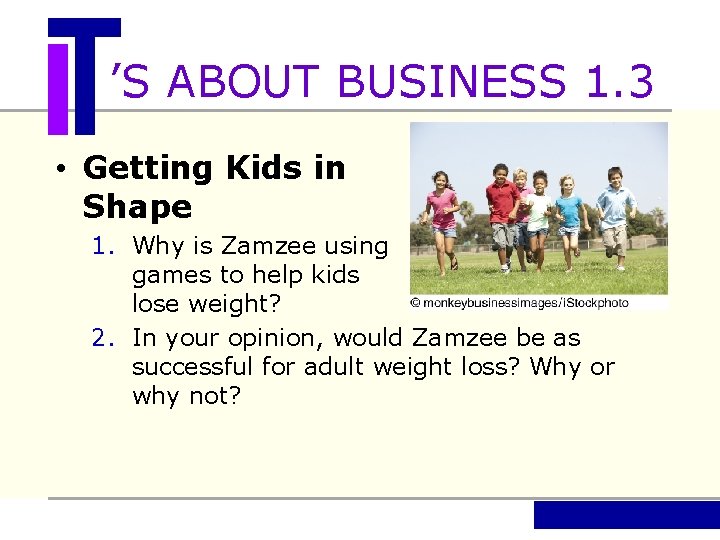 IT'S ABOUT BUSINESS 1.3

• Getting Kids in Shape

1. Why is Zamzee using games to help kids lose weight?

© monkeybusinessimages/iStockphoto

2. In your opinion, would Zamzee be as successful for adult weight loss? Why or why not?